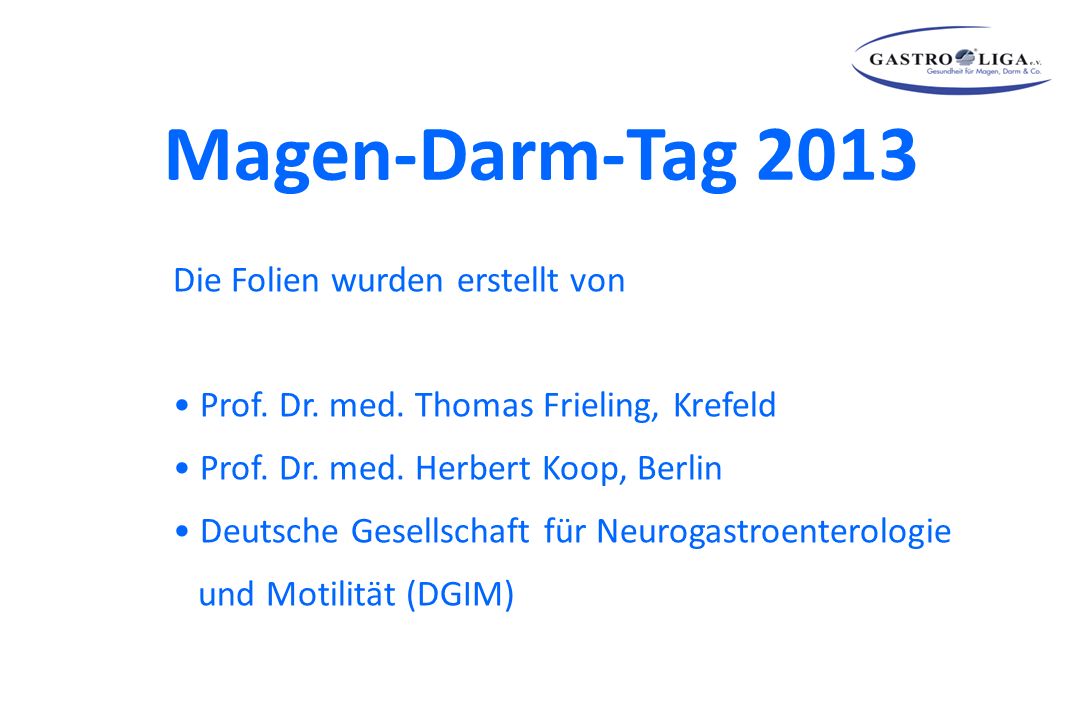 GASTRO LIGA e.V.
Gesundheit für Magen, Darm & Co.

Magen-Darm-Tag 2013

Die Folien wurden erstellt von

• Prof. Dr. med. Thomas Frieling, Krefeld
• Prof. Dr. med. Herbert Koop, Berlin
• Deutsche Gesellschaft für Neurogastroenterologie und Motilität (DGIM)